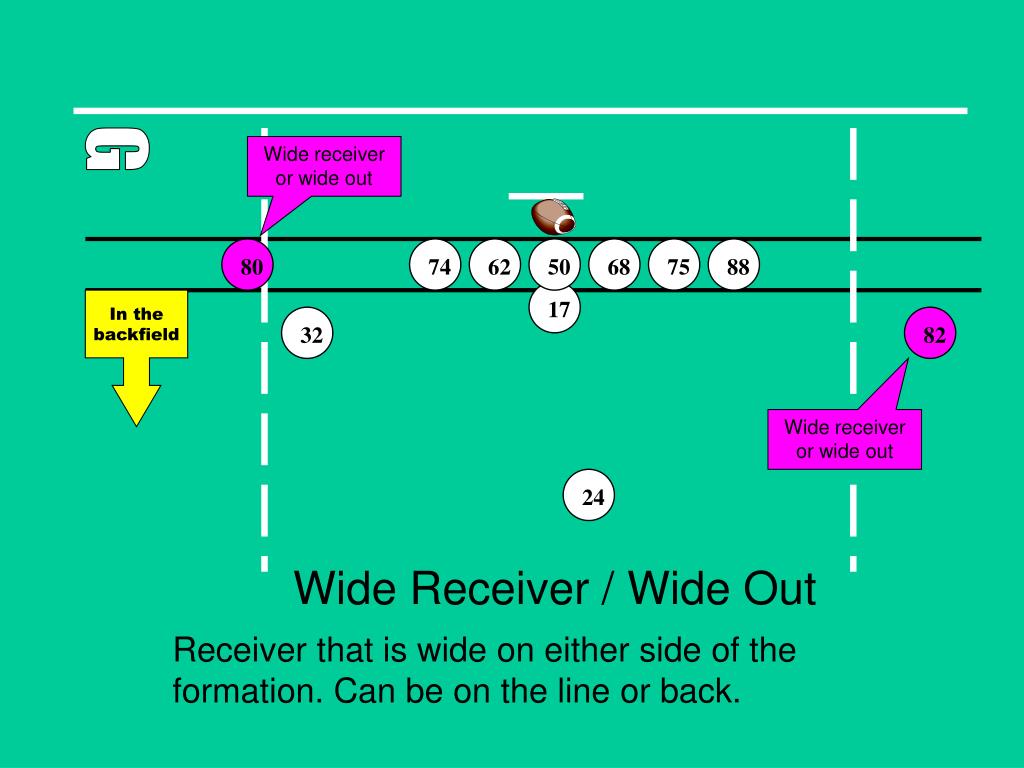 G

Wide receiver or wide out

80

74

62

50

68

75

88

17

In the backfield

32

82

Wide receiver or wide out

24

Wide Receiver / Wide Out

Receiver that is wide on either side of the formation. Can be on the line or back.